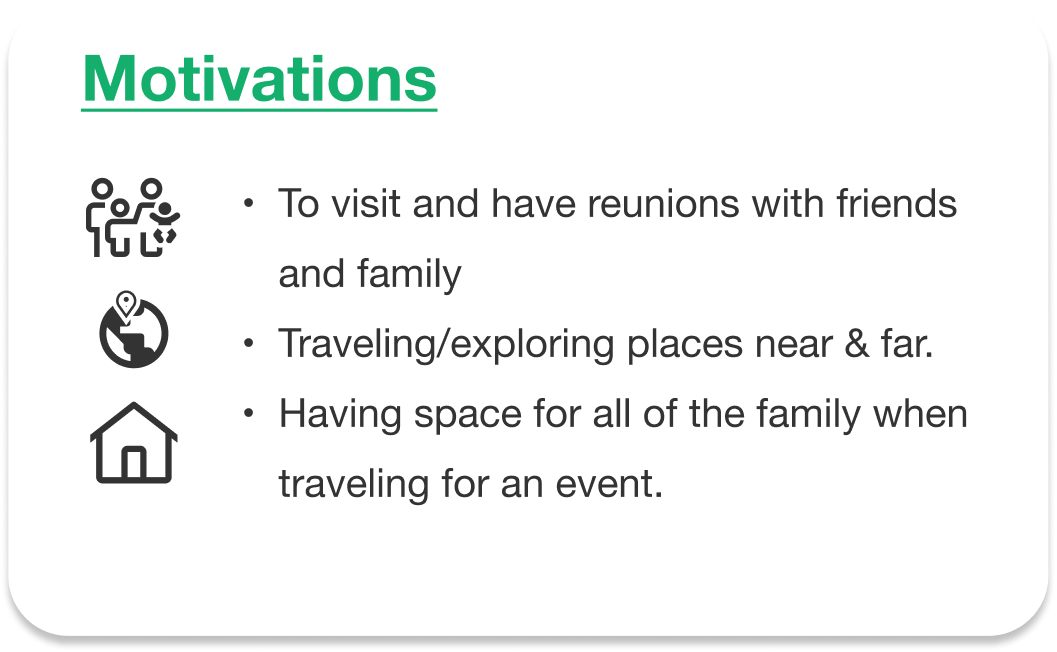 Motivations

• To visit and have reunions with friends and family
• Traveling/exploring places near & far.
• Having space for all of the family when traveling for an event.